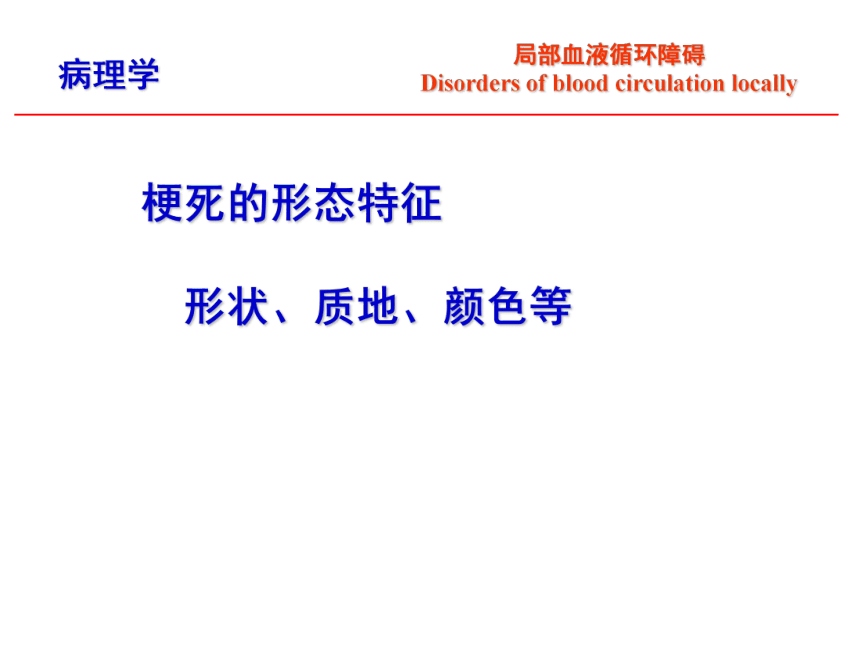 病理学

局部血液循环障碍
Disorders of blood circulation locally

梗死的形态特征

形状、质地、颜色等